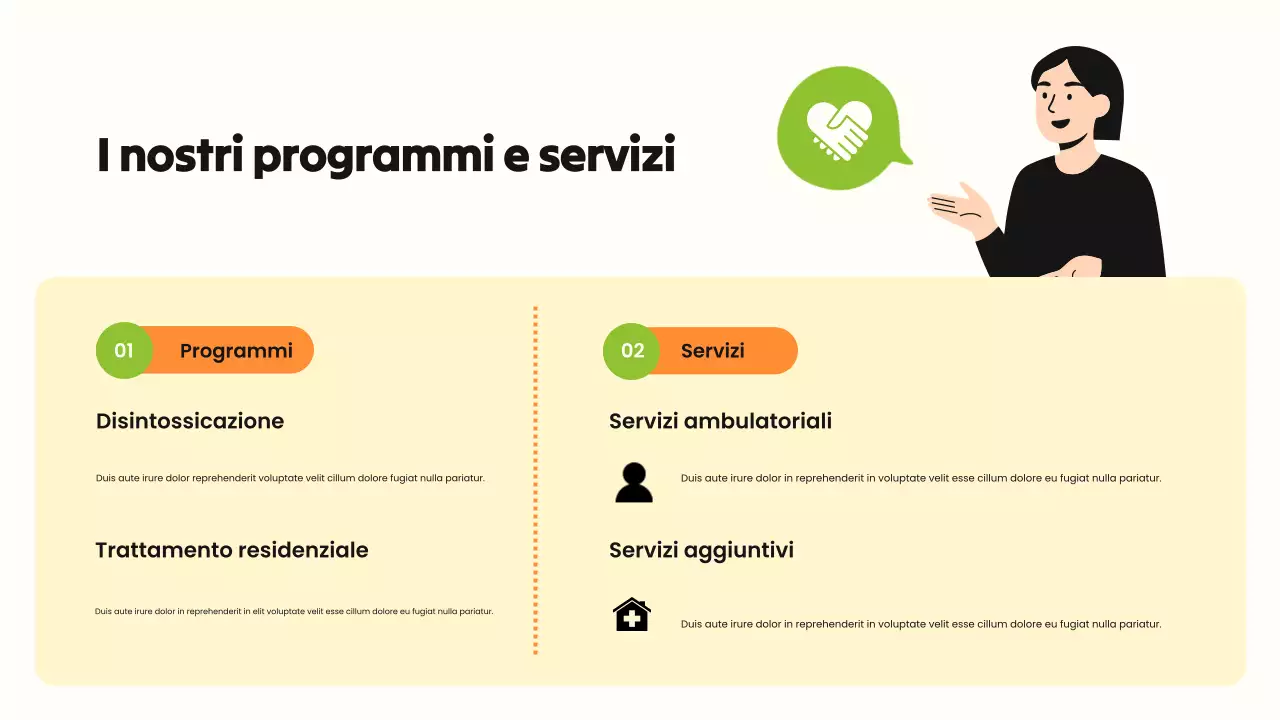 I nostri programmi e servizi

01 Programmi

Disintossicazione

Duis aute irure dolor reprehenderit voluptate velit cillum dolore fugiat nulla pariatur.

Trattamento residenziale

Duis aute irure dolor in reprehenderit in elit voluptate velit esse cillum dolore eu fugiat nulla pariatur.

02 Servizi

Servizi ambulatoriali

Duis aute irure dolor in reprehenderit in voluptate velit esse cillum dolore eu fugiat nulla pariatur.

Servizi aggiuntivi

Duis aute irure dolor in reprehenderit in voluptate velit esse cillum dolore eu fugiat nulla pariatur.